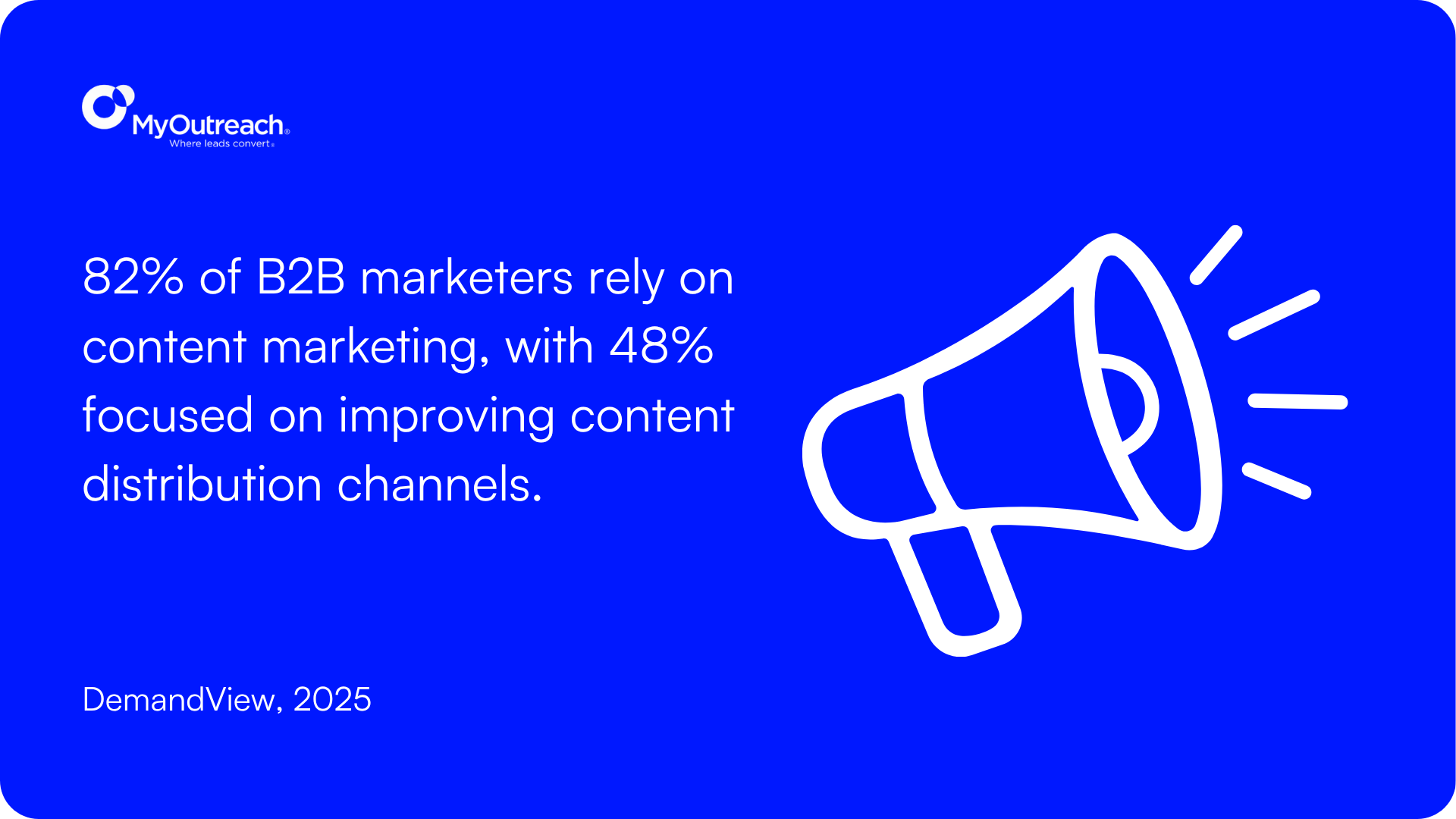 MyOutreach®
Where leads convert®

82% of B2B marketers rely on content marketing, with 48% focused on improving content distribution channels.

DemandView, 2025